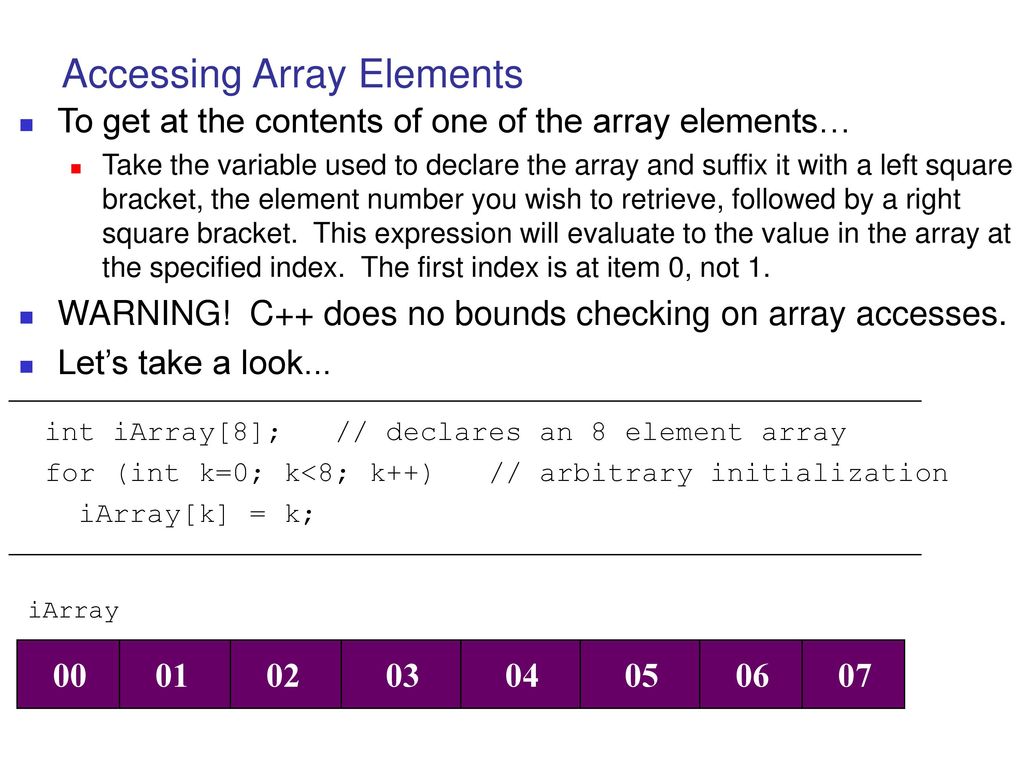 Accessing Array Elements

To get at the contents of one of the array elements…

Take the variable used to declare the array and suffix it with a left square bracket, the element number you wish to retrieve, followed by a right square bracket. This expression will evaluate to the value in the array at the specified index. The first index is at item 0, not 1.

WARNING! C++ does no bounds checking on array accesses.

Let's take a look...

int iArray[8];   // declares an 8 element array
for (int k=0; k<8; k++)   // arbitrary initialization
  iArray[k] = k;

iArray

| 00 | 01 | 02 | 03 | 04 | 05 | 06 | 07 |
|---|---|---|---|---|---|---|---|